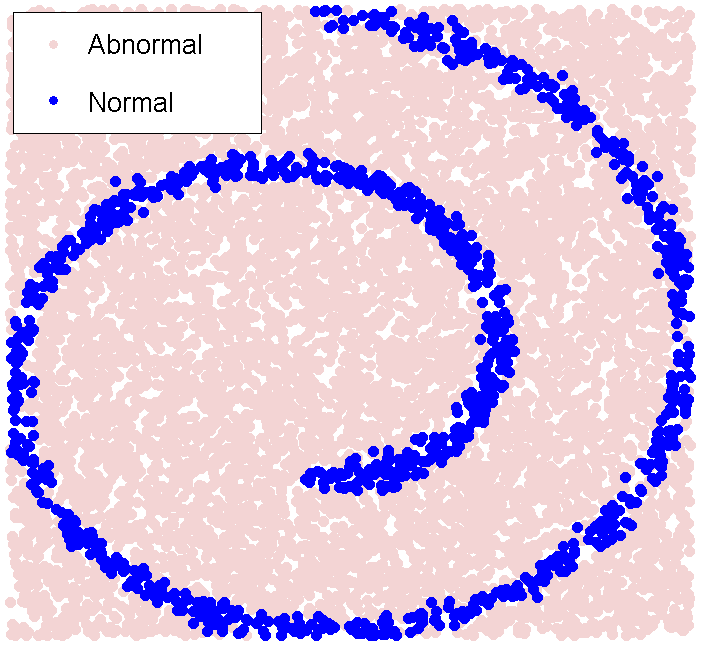 Abnormal
Normal